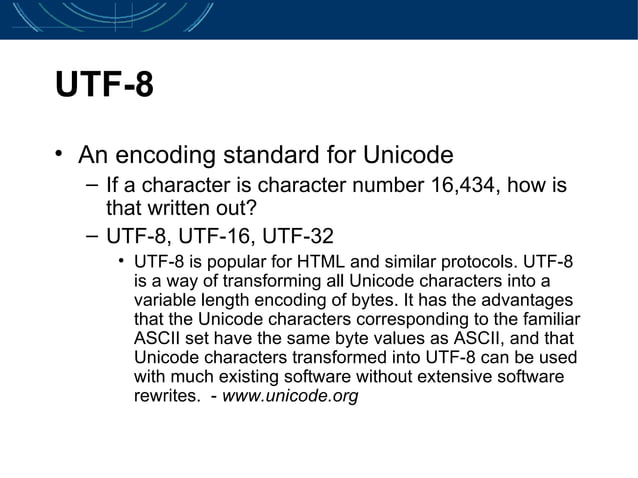 UTF-8

• An encoding standard for Unicode
– If a character is character number 16,434, how is that written out?
– UTF-8, UTF-16, UTF-32
• UTF-8 is popular for HTML and similar protocols. UTF-8 is a way of transforming all Unicode characters into a variable length encoding of bytes. It has the advantages that the Unicode characters corresponding to the familiar ASCII set have the same byte values as ASCII, and that Unicode characters transformed into UTF-8 can be used with much existing software without extensive software rewrites. - www.unicode.org